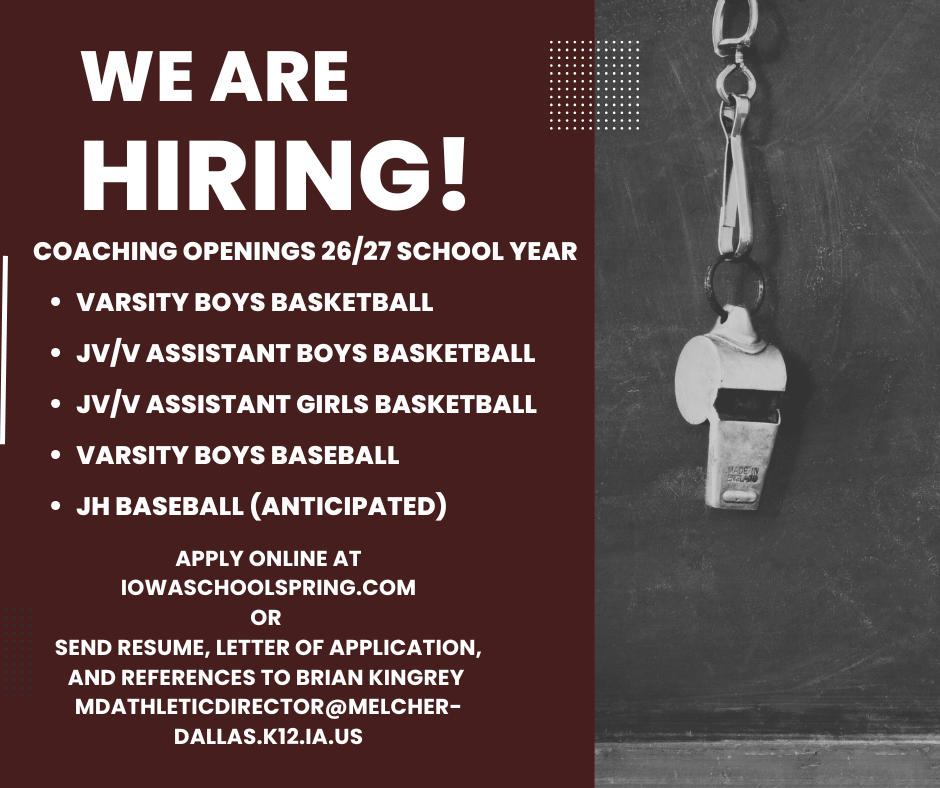 WE ARE
HIRING!

COACHING OPENINGS 26/27 SCHOOL YEAR

• VARSITY BOYS BASKETBALL
• JV/V ASSISTANT BOYS BASKETBALL
• JV/V ASSISTANT GIRLS BASKETBALL
• VARSITY BOYS BASEBALL
• JH BASEBALL (ANTICIPATED)

APPLY ONLINE AT
IOWASCHOOLSPRING.COM
OR
SEND RESUME, LETTER OF APPLICATION,
AND REFERENCES TO BRIAN KINGREY
MDATHLETICDIRECTOR@MELCHER-DALLAS.K12.IA.US